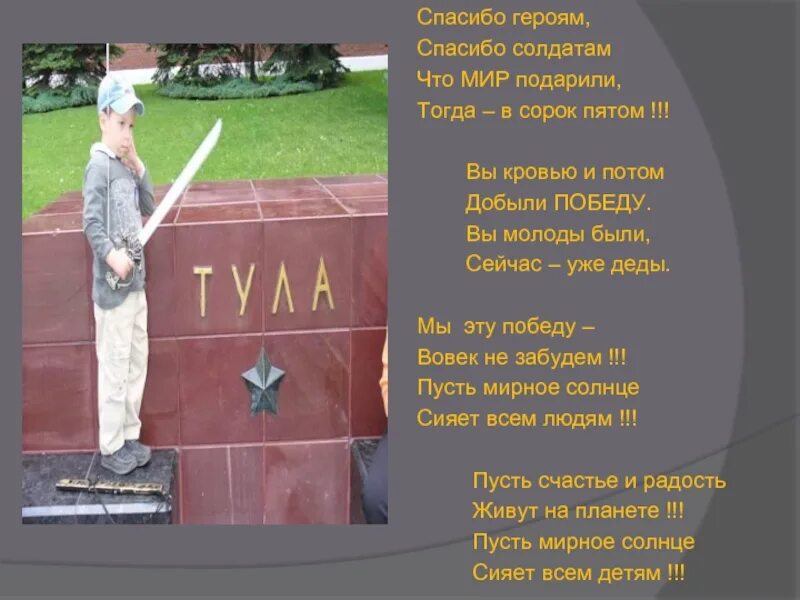 ТУЛА

Спасибо героям,
Спасибо солдатам
Что МИР подарили,
Тогда – в сорок пятом !!!

Вы кровью и потом
Добыли ПОБЕДУ.
Вы молоды были,
Сейчас – уже деды.

Мы эту победу –
Вовек не забудем !!!
Пусть мирное солнце
Сияет всем людям !!!

Пусть счастье и радость
Живут на планете !!!
Пусть мирное солнце
Сияет всем детям !!!